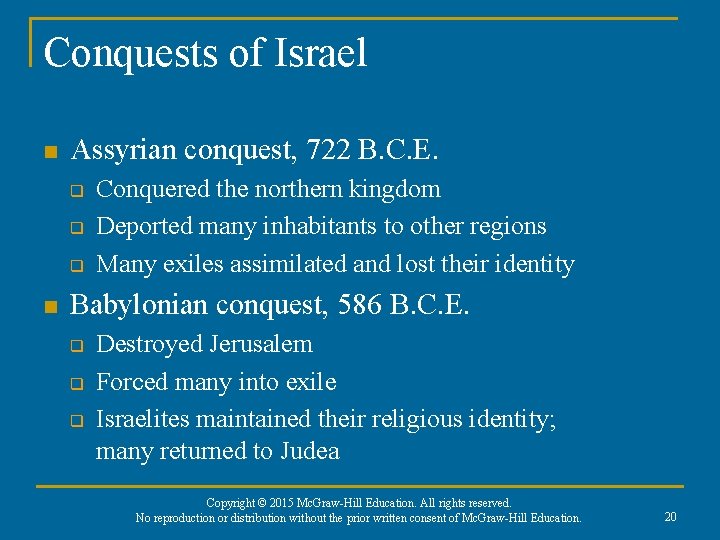 Conquests of Israel

- Assyrian conquest, 722 B.C.E.
  - Conquered the northern kingdom
  - Deported many inhabitants to other regions
  - Many exiles assimilated and lost their identity
- Babylonian conquest, 586 B.C.E.
  - Destroyed Jerusalem
  - Forced many into exile
  - Israelites maintained their religious identity; many returned to Judea

Copyright © 2015 McGraw-Hill Education. All rights reserved.
No reproduction or distribution without the prior written consent of McGraw-Hill Education.

20